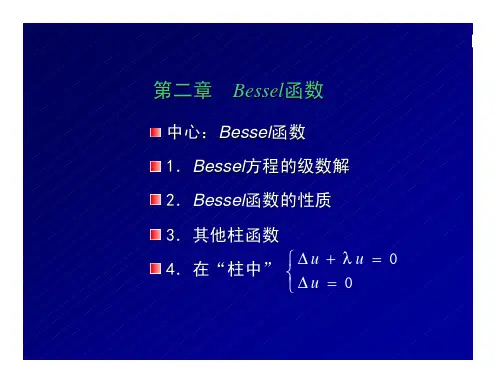 第二章　Bessel函数

中心：Bessel函数

1. Bessel方程的级数解

2. Bessel函数的性质

3. 其他柱函数

4. 在“柱中” $\begin{cases} \Delta u + \lambda u = 0 \\ \Delta u = 0 \end{cases}$